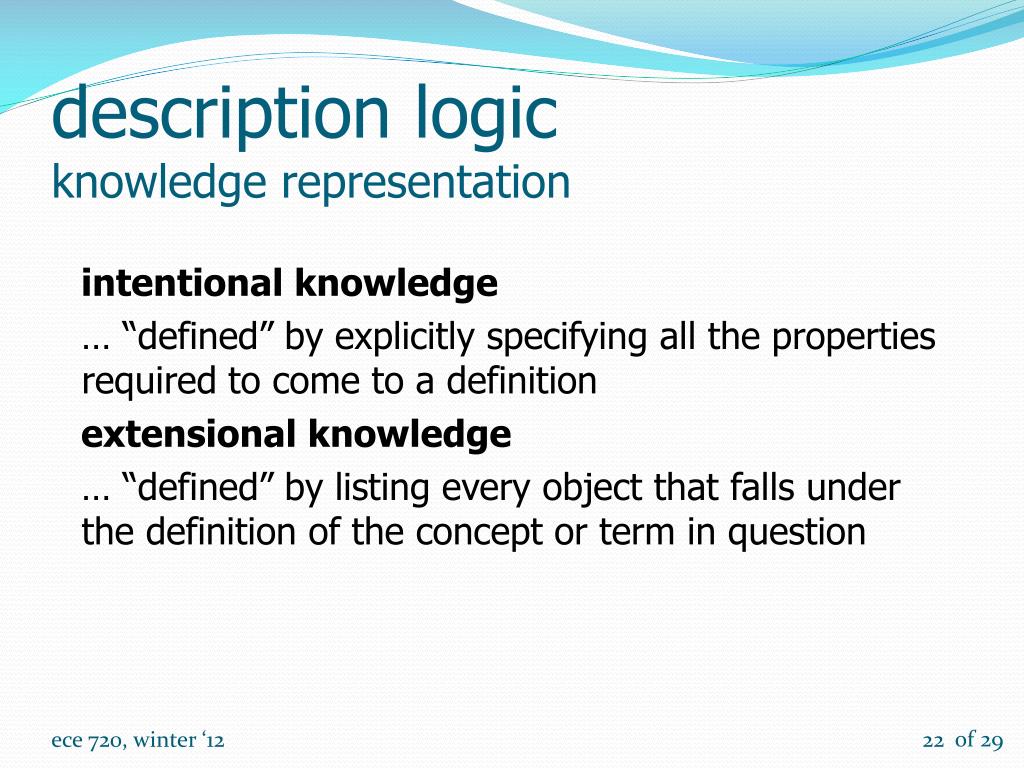 description logic
knowledge representation

intentional knowledge

… “defined” by explicitly specifying all the properties required to come to a definition

extensional knowledge

… “defined” by listing every object that falls under the definition of the concept or term in question

ece 720, winter ‘12

22 of 29